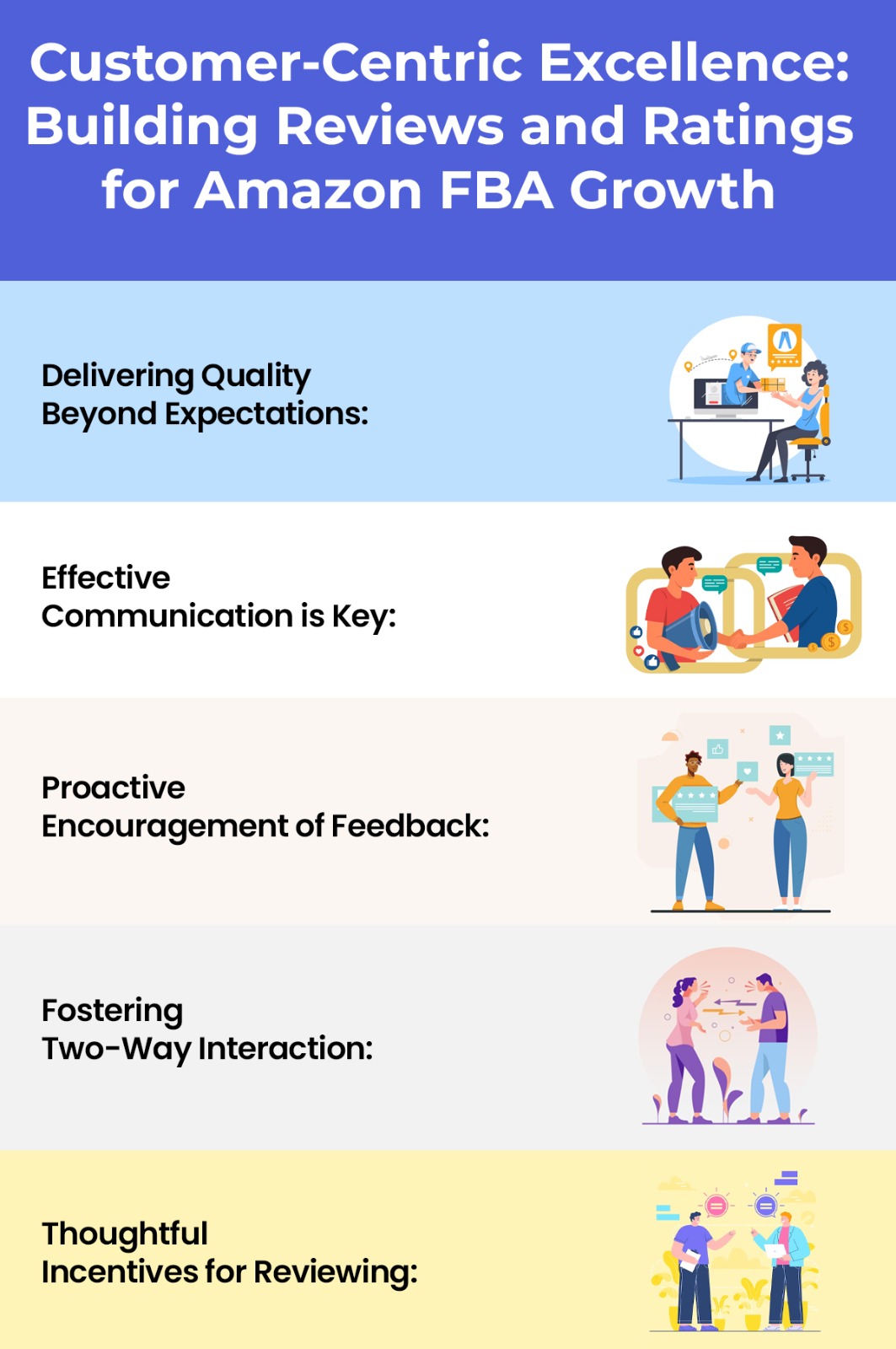 Customer-Centric Excellence: Building Reviews and Ratings for Amazon FBA Growth

Delivering Quality Beyond Expectations:

Effective Communication is Key:

Proactive Encouragement of Feedback:

Fostering Two-Way Interaction:

Thoughtful Incentives for Reviewing: